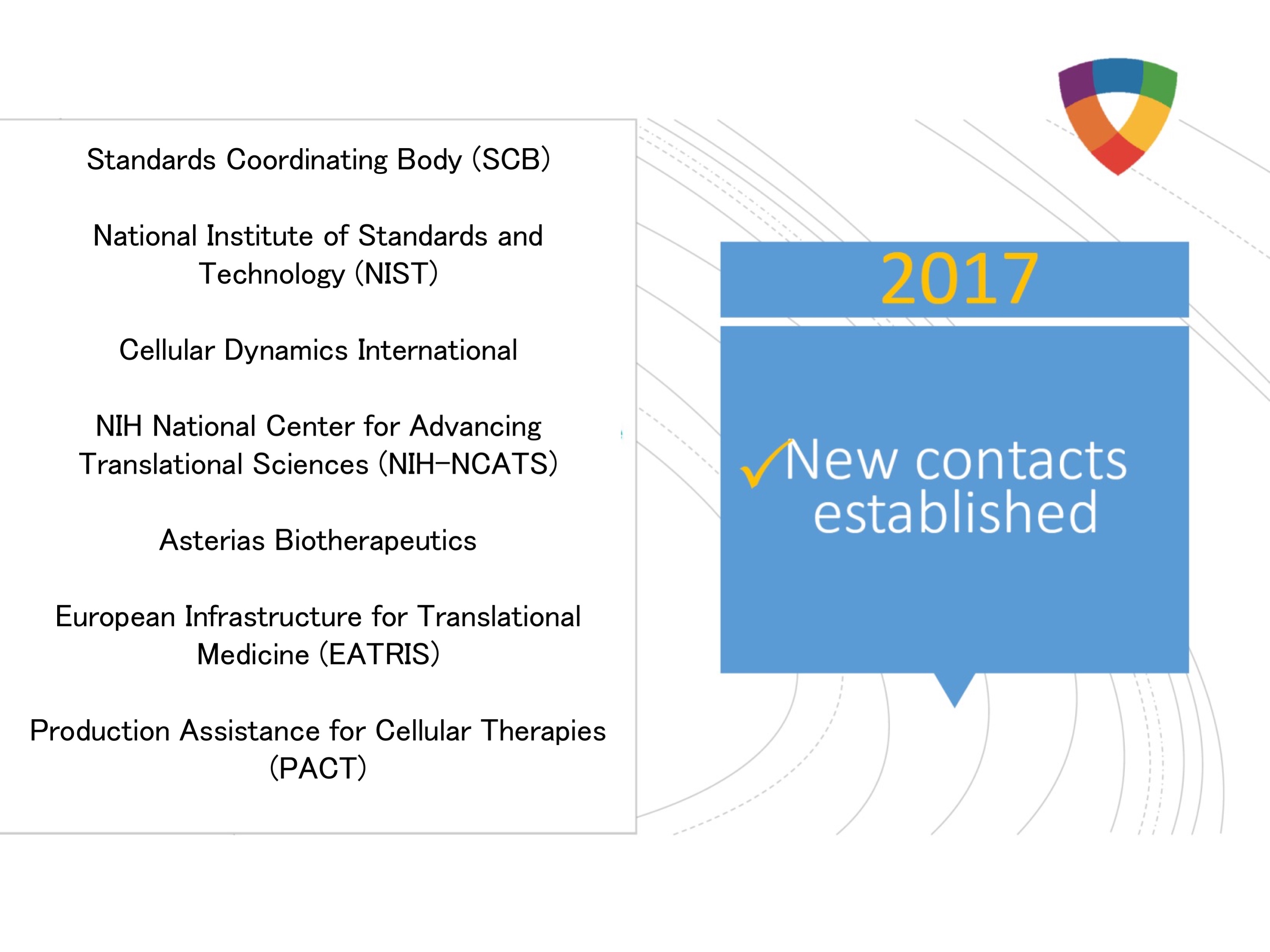 Standards Coordinating Body (SCB)

National Institute of Standards and Technology (NIST)

Cellular Dynamics International

NIH National Center for Advancing Translational Sciences (NIH-NCATS)

Asterias Biotherapeutics

European Infrastructure for Translational Medicine (EATRIS)

Production Assistance for Cellular Therapies (PACT)

2017

✓New contacts established